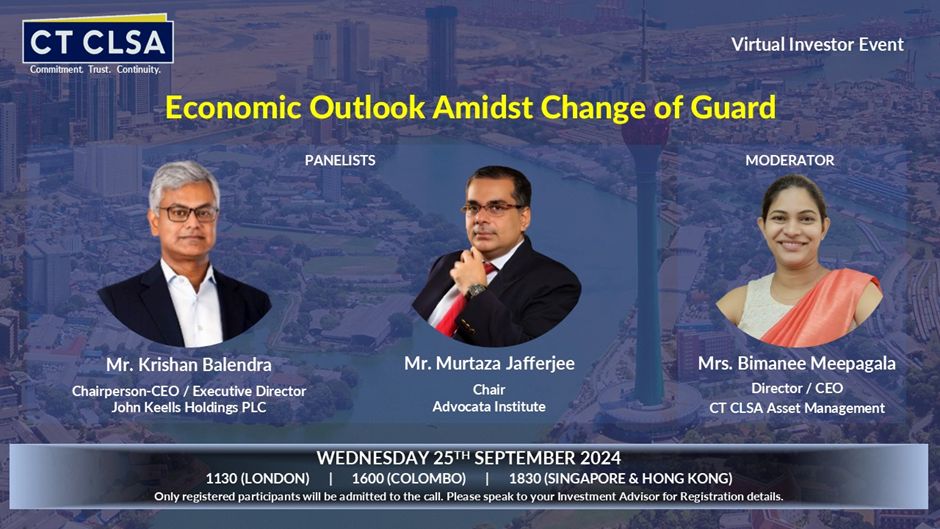 CT CLSA
Commitment. Trust. Continuity.

Virtual Investor Event

Economic Outlook Amidst Change of Guard

PANELISTS

MODERATOR

Mr. Krishan Balendra
Chairperson-CEO / Executive Director
John Keells Holdings PLC

Mr. Murtaza Jafferjee
Chair
Advocata Institute

Mrs. Bimanee Meepagala
Director / CEO
CT CLSA Asset Management

WEDNESDAY 25TH SEPTEMBER 2024
1130 (LONDON) | 1600 (COLOMBO) | 1830 (SINGAPORE & HONG KONG)
Only registered participants will be admitted to the call. Please speak to your Investment Advisor for Registration details.